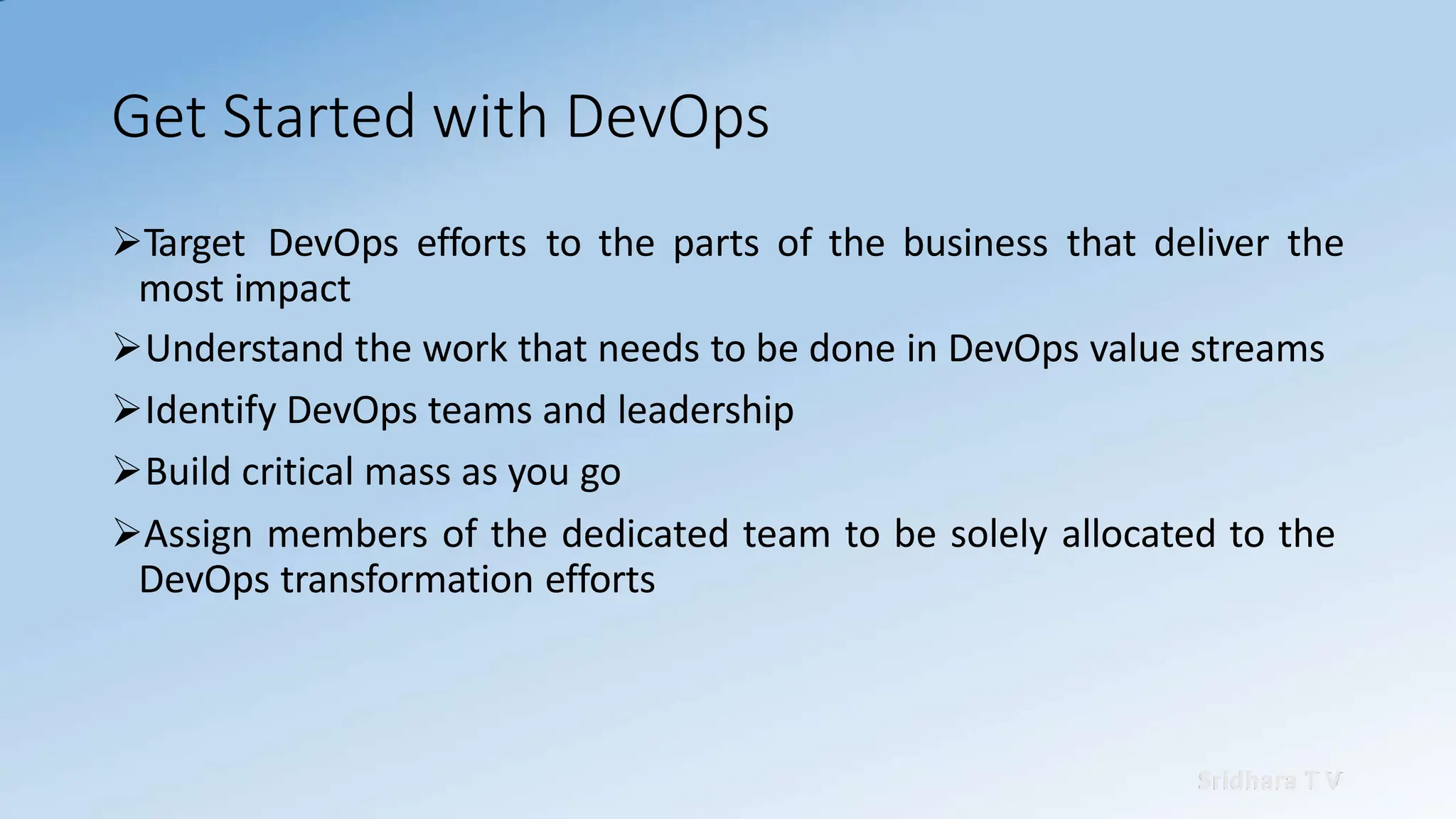 Get Started with DevOps

➢Target DevOps efforts to the parts of the business that deliver the most impact

➢Understand the work that needs to be done in DevOps value streams

➢Identify DevOps teams and leadership

➢Build critical mass as you go

➢Assign members of the dedicated team to be solely allocated to the DevOps transformation efforts

Sridhara T V